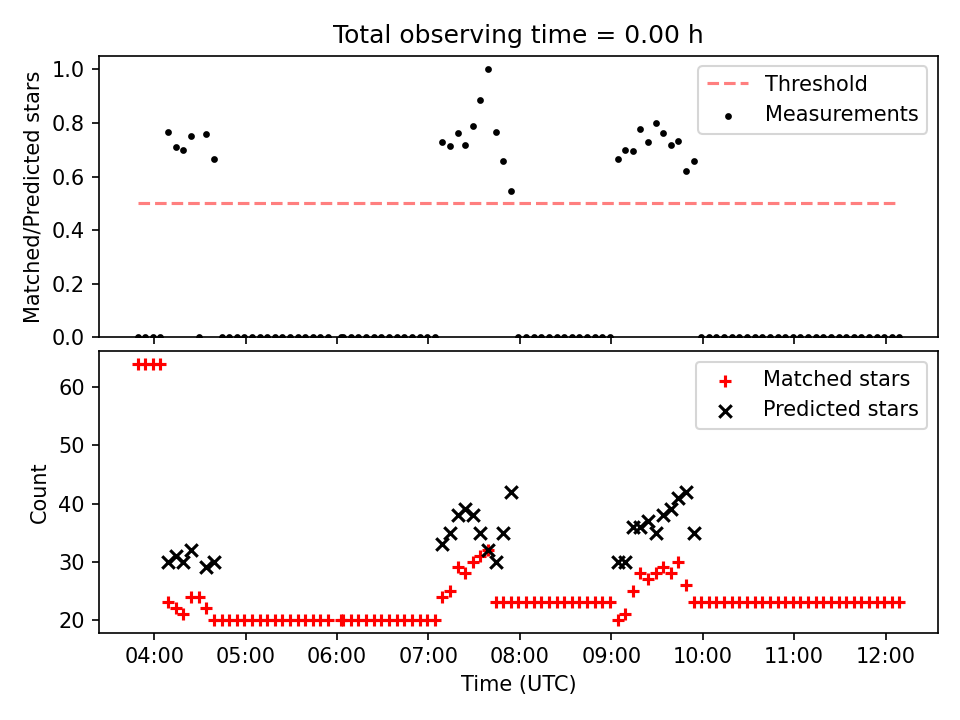 Total observing time = 0.00 h

Matched/Predicted stars

1.0
0.8
0.6
0.4
0.2
0.0

Threshold
Measurements

Count

60
50
40
30
20

Matched stars
Predicted stars

04:00
05:00
06:00
07:00
08:00
09:00
10:00
11:00
12:00

Time (UTC)